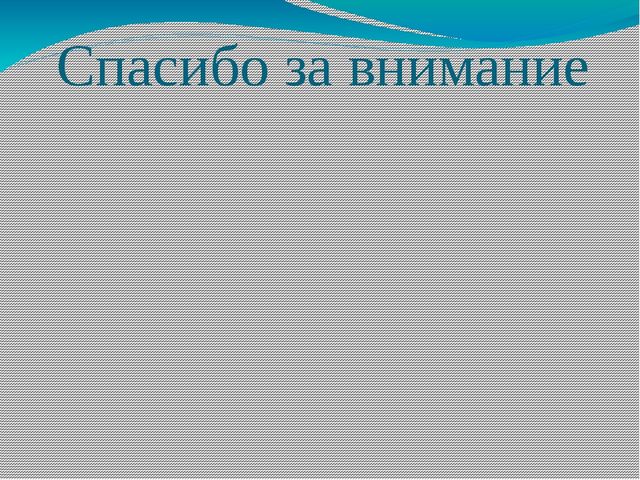 Спасибо за внимание